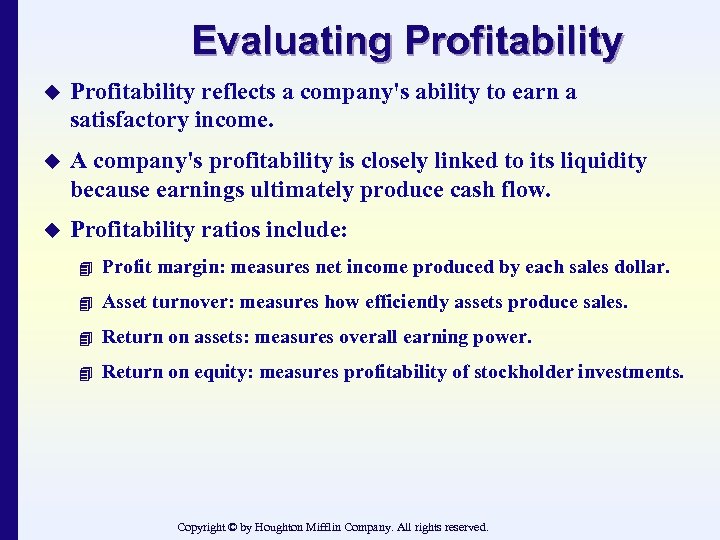 Evaluating Profitability

◆ Profitability reflects a company's ability to earn a satisfactory income.

◆ A company's profitability is closely linked to its liquidity because earnings ultimately produce cash flow.

◆ Profitability ratios include:

Profit margin: measures net income produced by each sales dollar.

Asset turnover: measures how efficiently assets produce sales.

Return on assets: measures overall earning power.

Return on equity: measures profitability of stockholder investments.

Copyright © by Houghton Mifflin Company. All rights reserved.